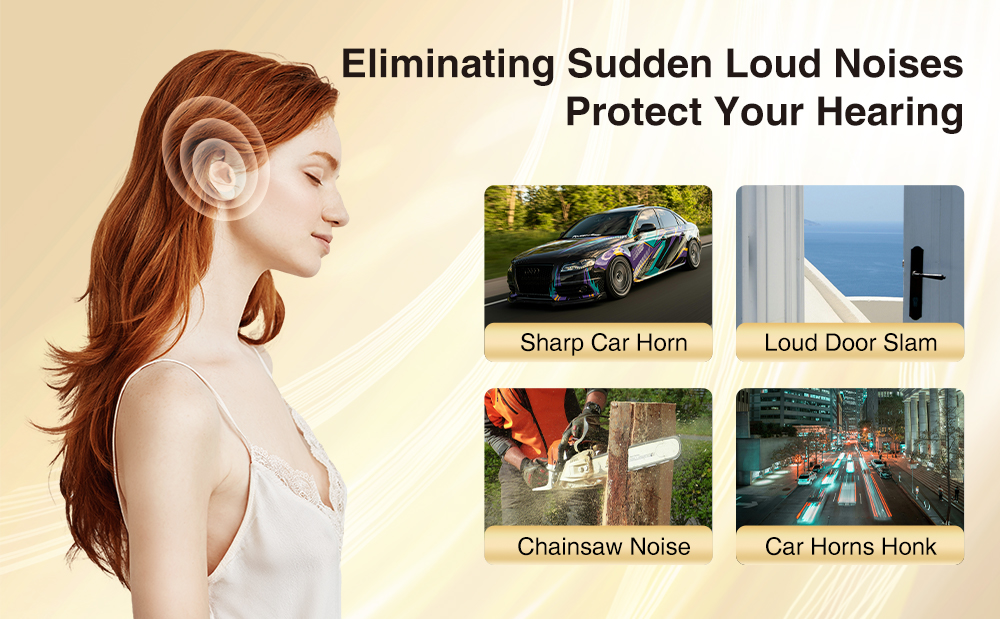 Eliminating Sudden Loud Noises
Protect Your Hearing

Sharp Car Horn

Loud Door Slam

Chainsaw Noise

Car Horns Honk